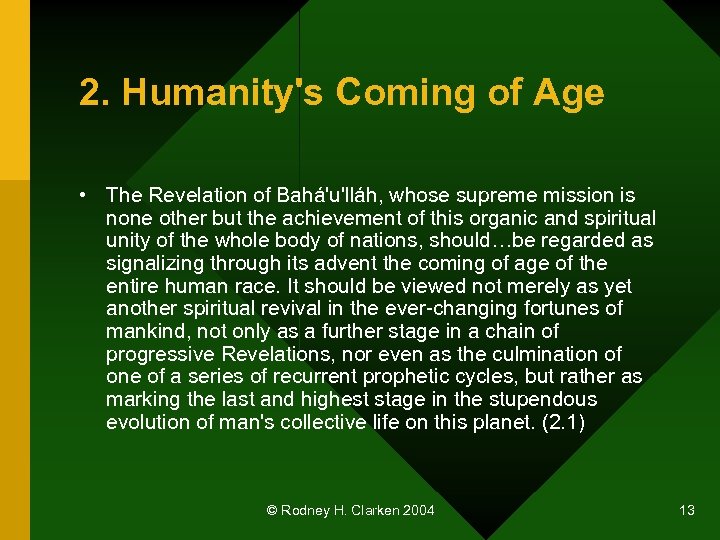 2. Humanity's Coming of Age

• The Revelation of Bahá'u'lláh, whose supreme mission is none other but the achievement of this organic and spiritual unity of the whole body of nations, should…be regarded as signalizing through its advent the coming of age of the entire human race. It should be viewed not merely as yet another spiritual revival in the ever-changing fortunes of mankind, not only as a further stage in a chain of progressive Revelations, nor even as the culmination of one of a series of recurrent prophetic cycles, but rather as marking the last and highest stage in the stupendous evolution of man's collective life on this planet. (2.1)

© Rodney H. Clarken 2004

13